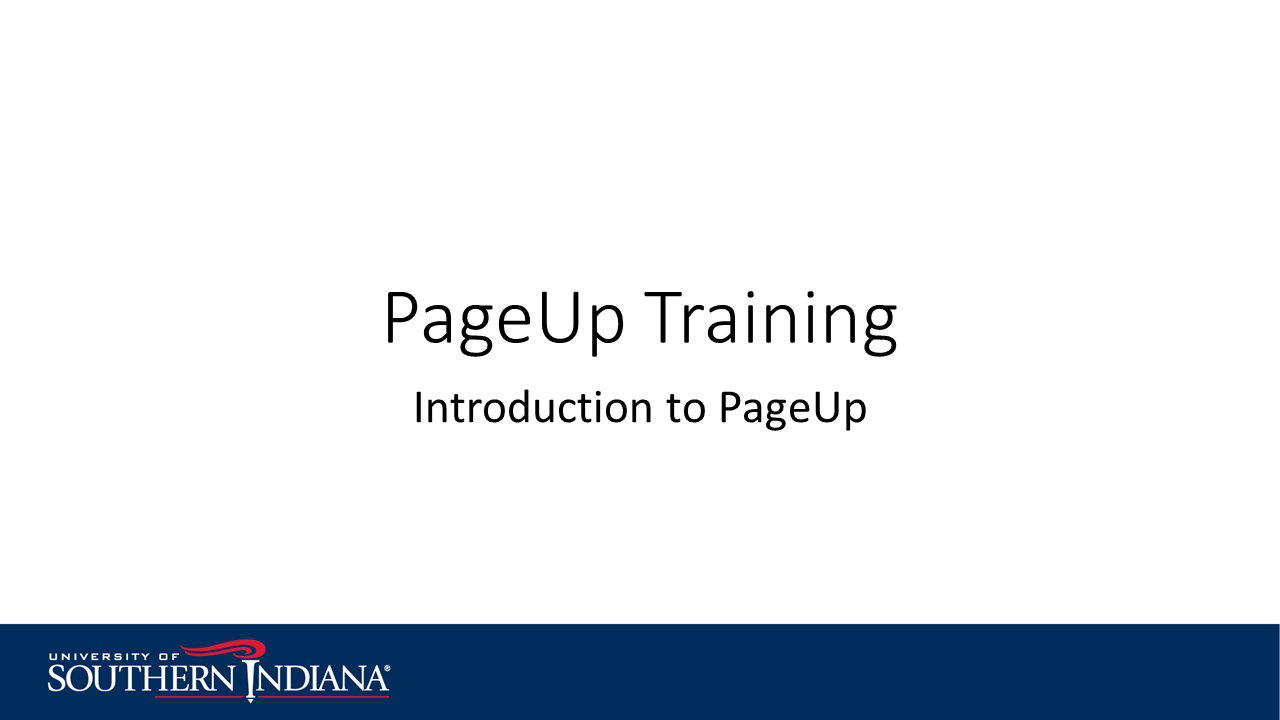 PageUp Training

Introduction to PageUp

UNIVERSITY OF
SOUTHERN INDIANA®